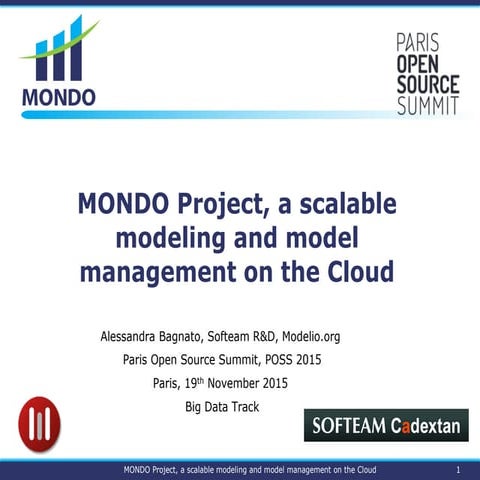 MONDO

PARIS
OPEN
SOURCE
SUMMIT

MONDO Project, a scalable modeling and model management on the Cloud

Alessandra Bagnato, Softeam R&D, Modelio.org

Paris Open Source Summit, POSS 2015

Paris, 19$^{th}$ November 2015

Big Data Track

SOFTEAM Cadextan

MONDO Project, a scalable modeling and model management on the Cloud

1